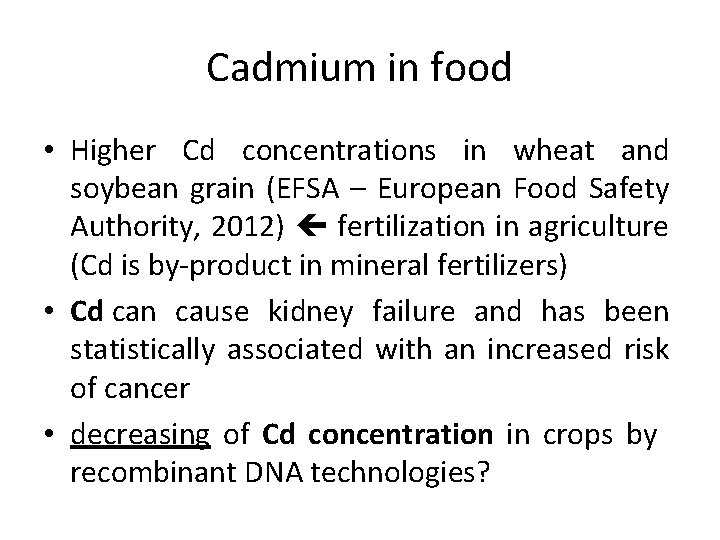 Cadmium in food

• Higher Cd concentrations in wheat and soybean grain (EFSA – European Food Safety Authority, 2012) ← fertilization in agriculture (Cd is by-product in mineral fertilizers)

• Cd can cause kidney failure and has been statistically associated with an increased risk of cancer

• decreasing of Cd concentration in crops by recombinant DNA technologies?